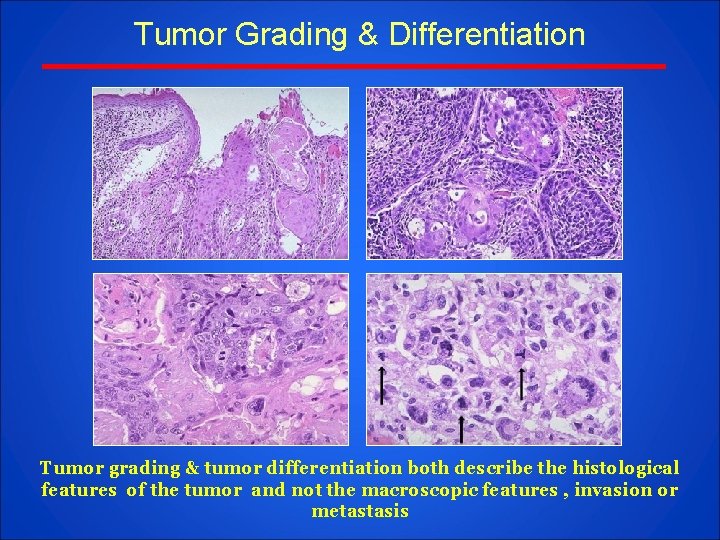 Tumor Grading & Differentiation

Tumor grading & tumor differentiation both describe the histological features of the tumor and not the macroscopic features , invasion or metastasis